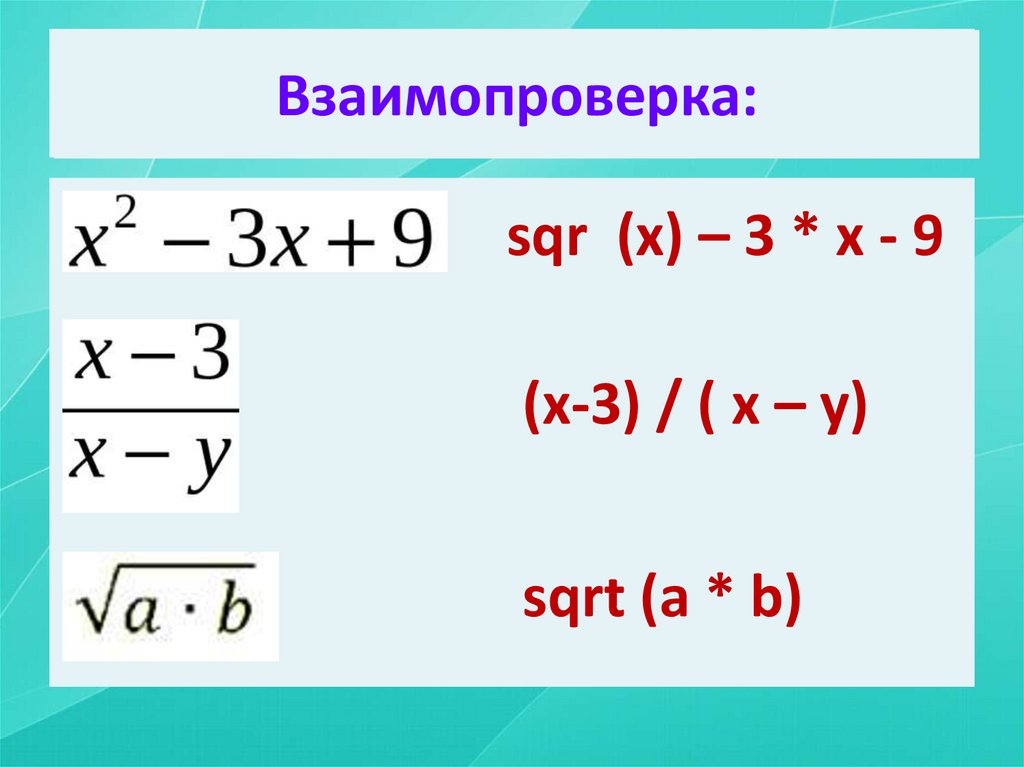 Взаимопроверка:

$x^2 - 3x + 9$

sqr (x) – 3 * x - 9

$\frac{x-3}{x-y}$

(x-3) / ( x – y)

$\sqrt{a \cdot b}$

sqrt (a * b)